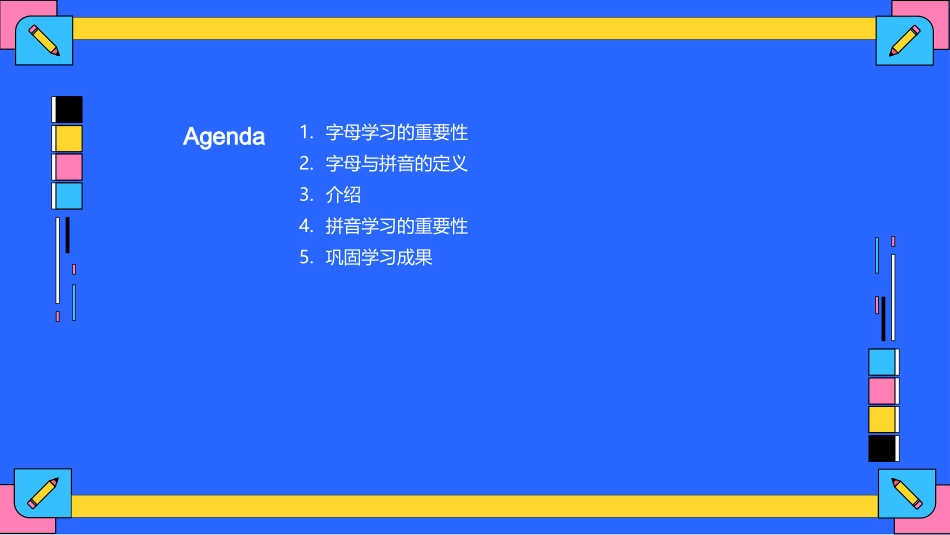 Agenda

1. 字母学习的重要性
2. 字母与拼音的定义
3. 介绍
4. 拼音学习的重要性
5. 巩固学习成果